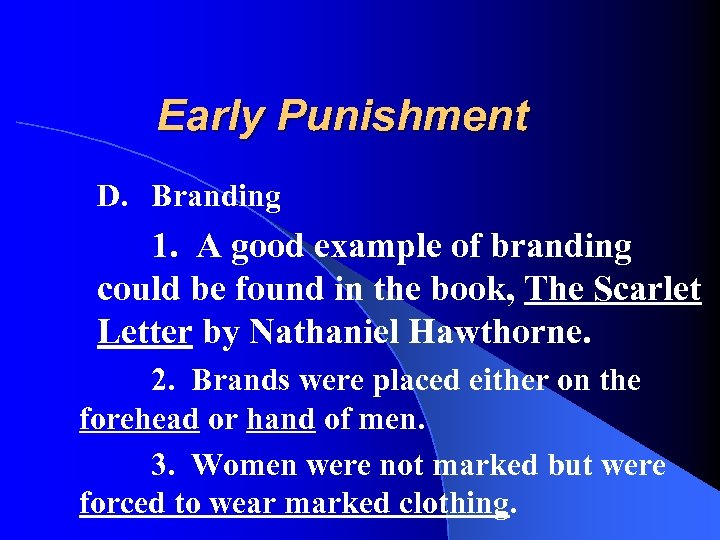 Early Punishment

D. Branding

1. A good example of branding could be found in the book, The Scarlet Letter by Nathaniel Hawthorne.

2. Brands were placed either on the forehead or hand of men.

3. Women were not marked but were forced to wear marked clothing.